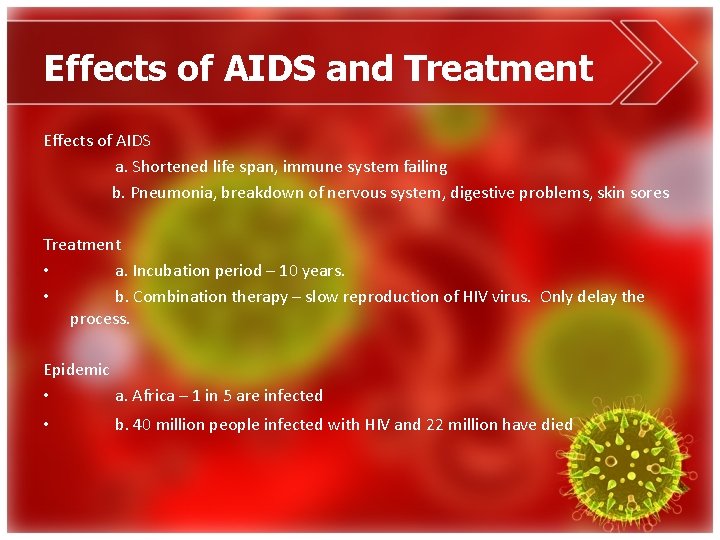 Effects of AIDS and Treatment

Effects of AIDS

a. Shortened life span, immune system failing

b. Pneumonia, breakdown of nervous system, digestive problems, skin sores

Treatment

• a. Incubation period – 10 years.

• b. Combination therapy – slow reproduction of HIV virus. Only delay the process.

Epidemic

• a. Africa – 1 in 5 are infected

• b. 40 million people infected with HIV and 22 million have died